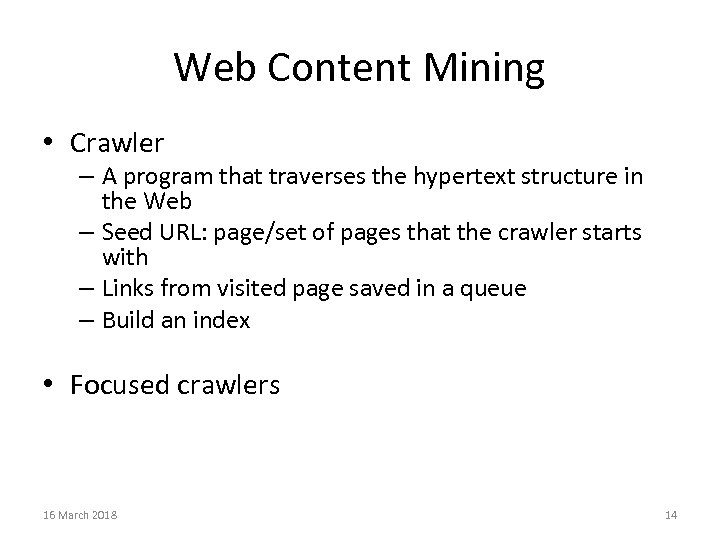 Web Content Mining

• Crawler
– A program that traverses the hypertext structure in the Web
– Seed URL: page/set of pages that the crawler starts with
– Links from visited page saved in a queue
– Build an index

• Focused crawlers

16 March 2018

14